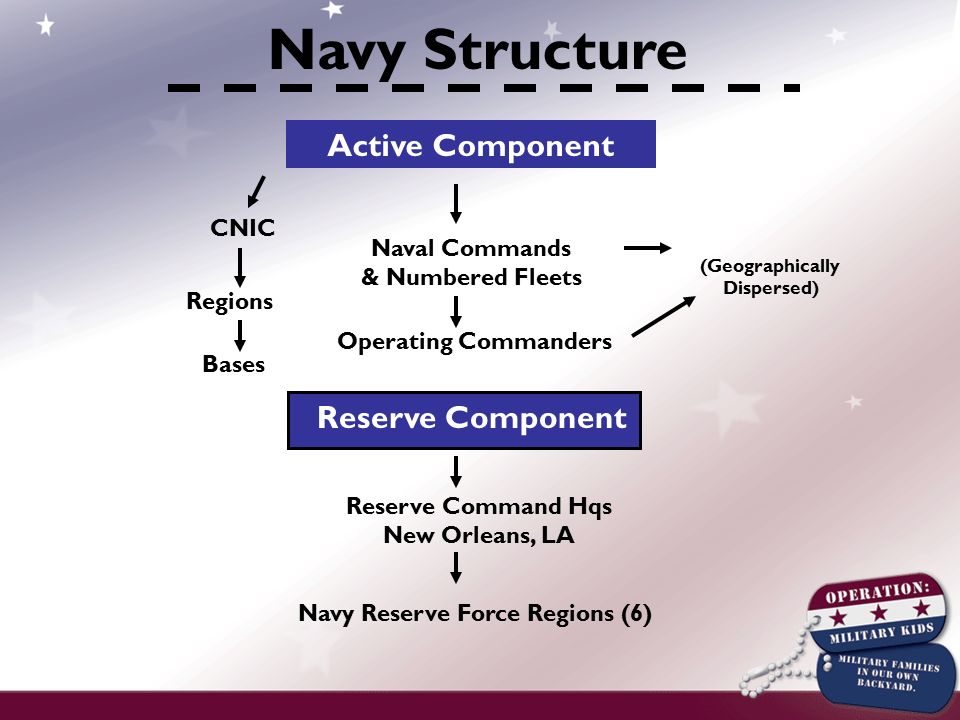 Navy Structure

Active Component

CNIC

Regions

Bases

Naval Commands & Numbered Fleets

Operating Commanders

(Geographically Dispersed)

Reserve Component

Reserve Command Hqs New Orleans, LA

Navy Reserve Force Regions (6)

OPERATION: MILITARY KIDS

MILITARY FAMILIES IN OUR OWN BACKYARD.